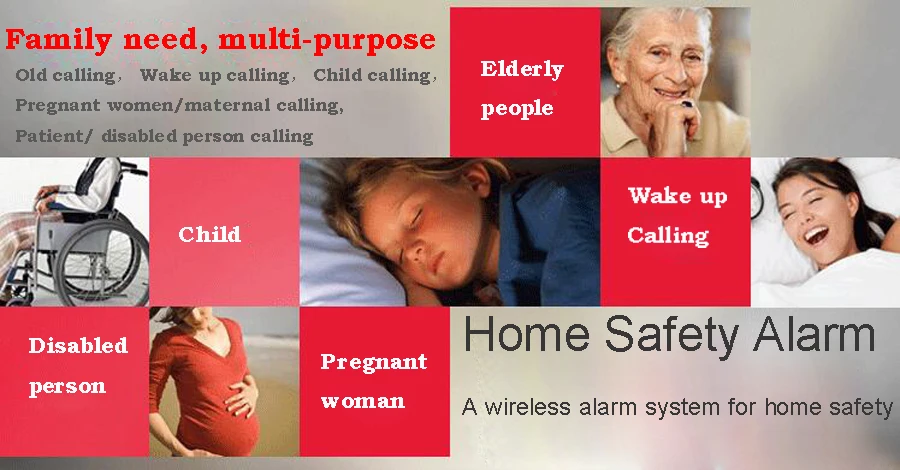 Family need, multi-purpose

Old calling， Wake up calling， Child calling，
Pregnant women/maternal calling,
Patient/ disabled person calling

Elderly people

Child

Wake up Calling

Disabled person

Pregnant woman

Home Safety Alarm

A wireless alarm system for home safety